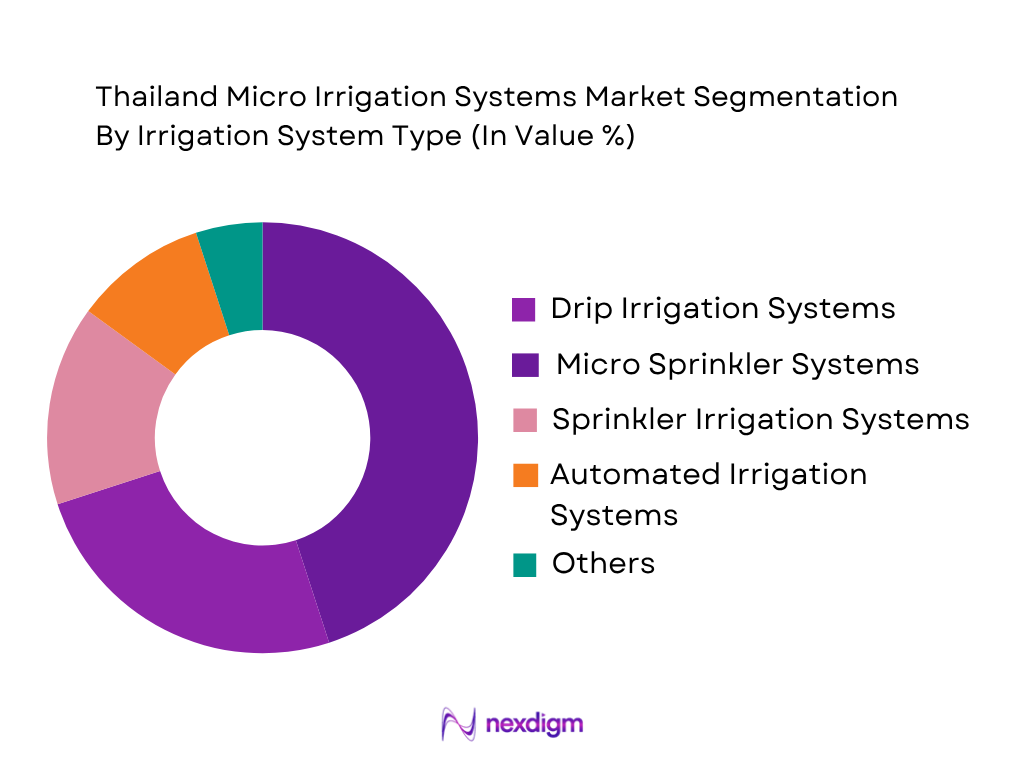 Thailand Micro Irrigation Systems Market Segmentation By Irrigation System Type (In Value %)

Drip Irrigation Systems
Micro Sprinkler Systems
Sprinkler Irrigation Systems
Automated Irrigation Systems
Others

nexdigm